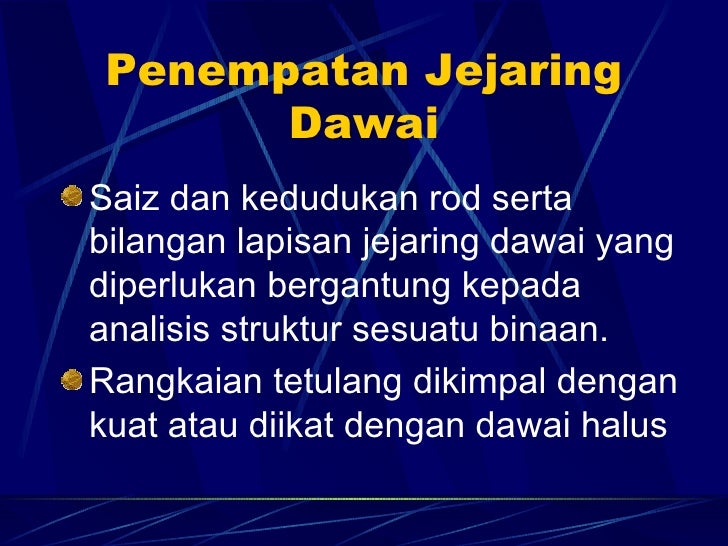 Penempatan Jejaring Dawai

Saiz dan kedudukan rod serta bilangan lapisan jejaring dawai yang diperlukan bergantung kepada analisis struktur sesuatu binaan.

Rangkaian tetulang dikimpal dengan kuat atau diikat dengan dawai halus